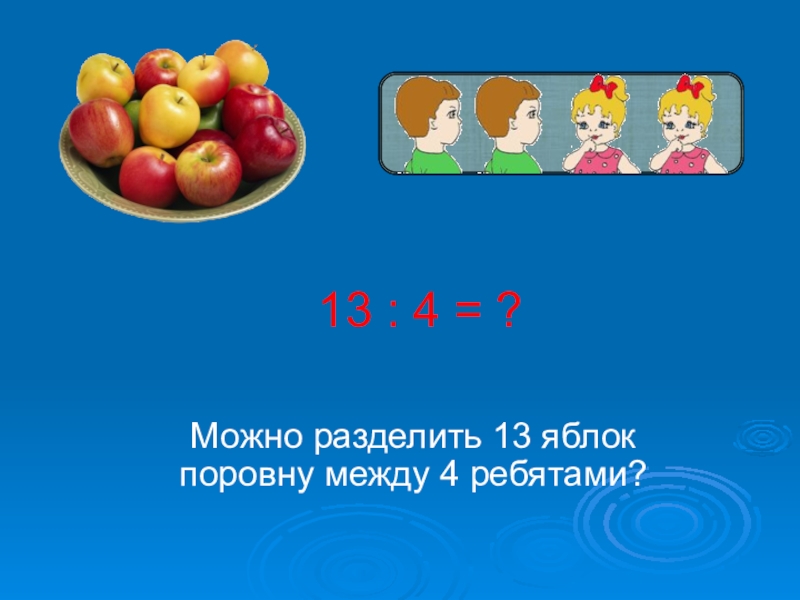 $13 : 4 = ?$

Можно разделить 13 яблок поровну между 4 ребятами?